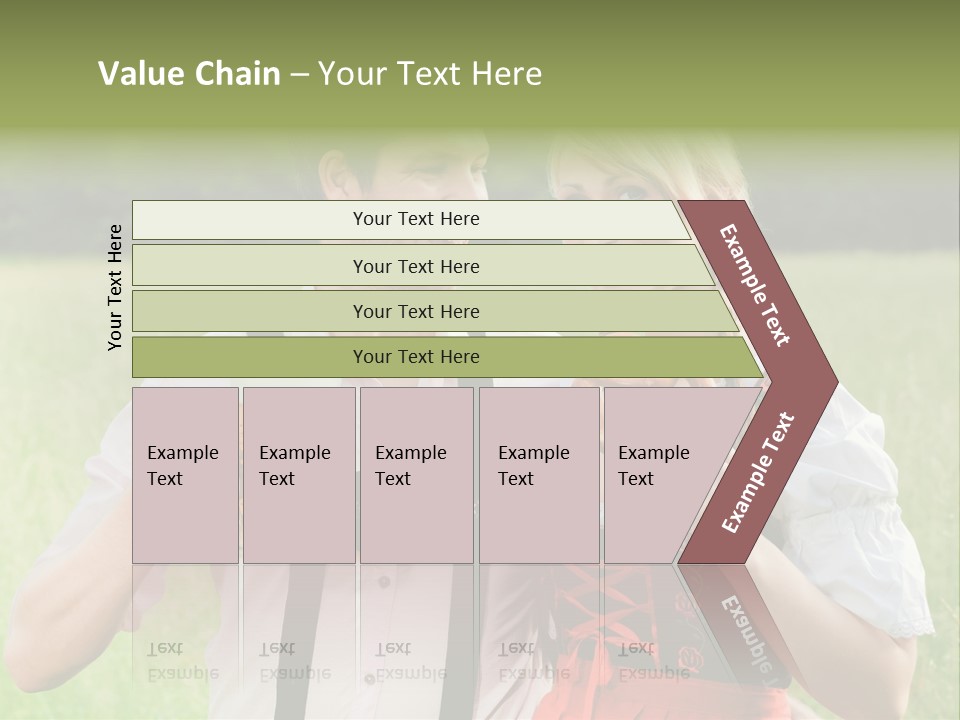 Value Chain – Your Text Here

Your Text Here

Your Text Here

Your Text Here

Your Text Here

Your Text Here

Example Text

Example Text

Example Text

Example Text

Example Text

Example Text

Example Text